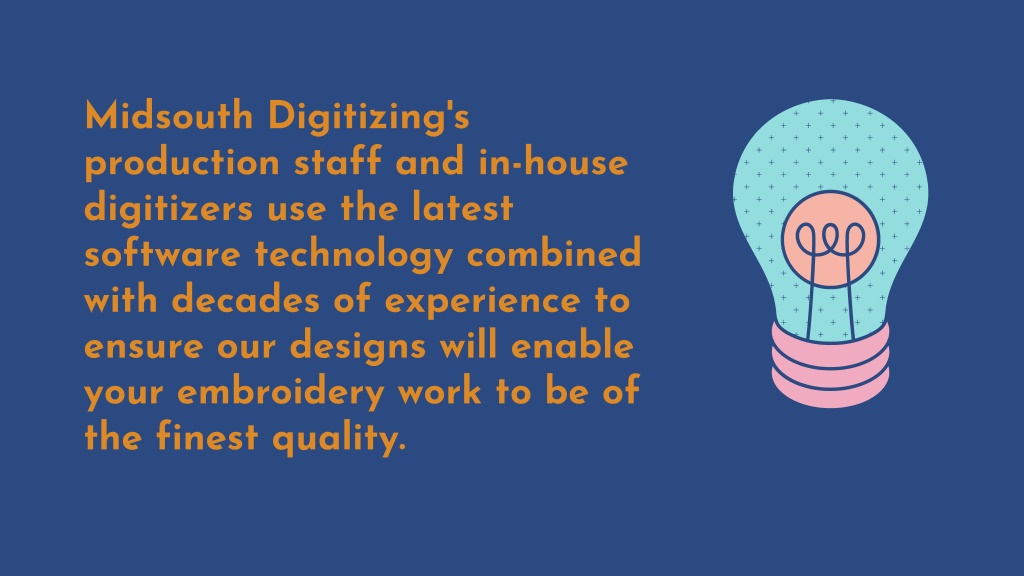 Midsouth Digitizing's production staff and in-house digitizers use the latest software technology combined with decades of experience to ensure our designs will enable your embroidery work to be of the finest quality.